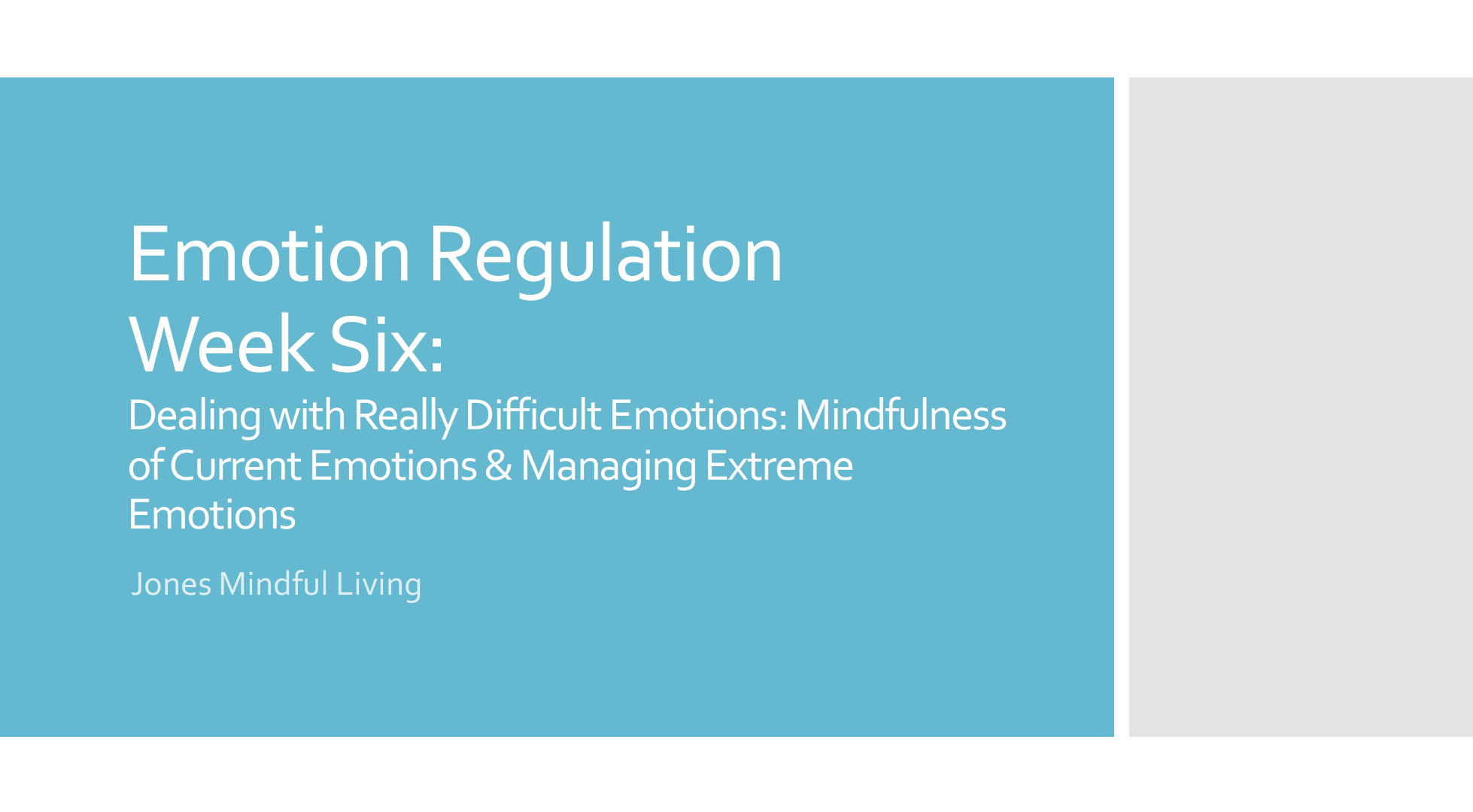 Emotion Regulation Week Six:
Dealing with Really Difficult Emotions: Mindfulness of Current Emotions & Managing Extreme Emotions

Jones Mindful Living